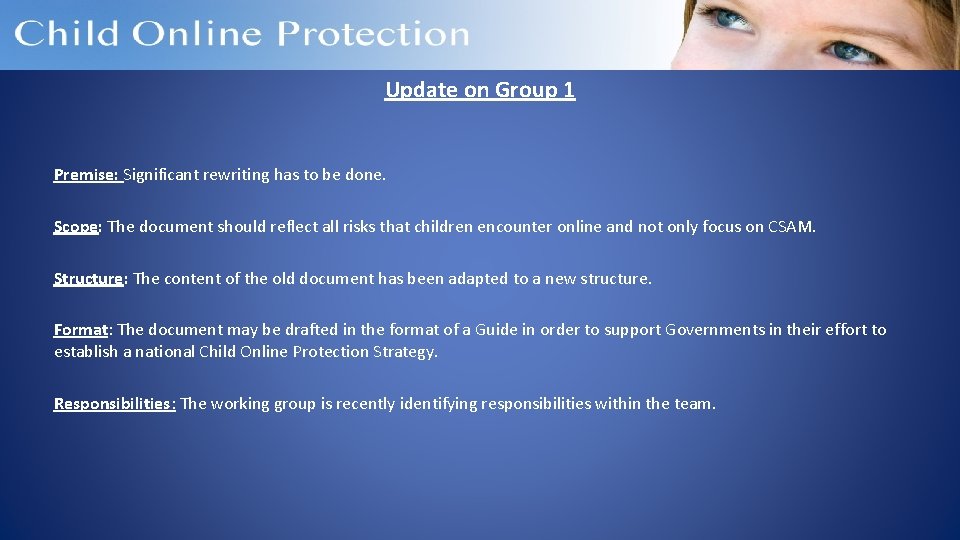 Child Online Protection

Update on Group 1

Premise: Significant rewriting has to be done.

Scope: The document should reflect all risks that children encounter online and not only focus on CSAM.

Structure: The content of the old document has been adapted to a new structure.

Format: The document may be drafted in the format of a Guide in order to support Governments in their effort to establish a national Child Online Protection Strategy.

Responsibilities: The working group is recently identifying responsibilities within the team.